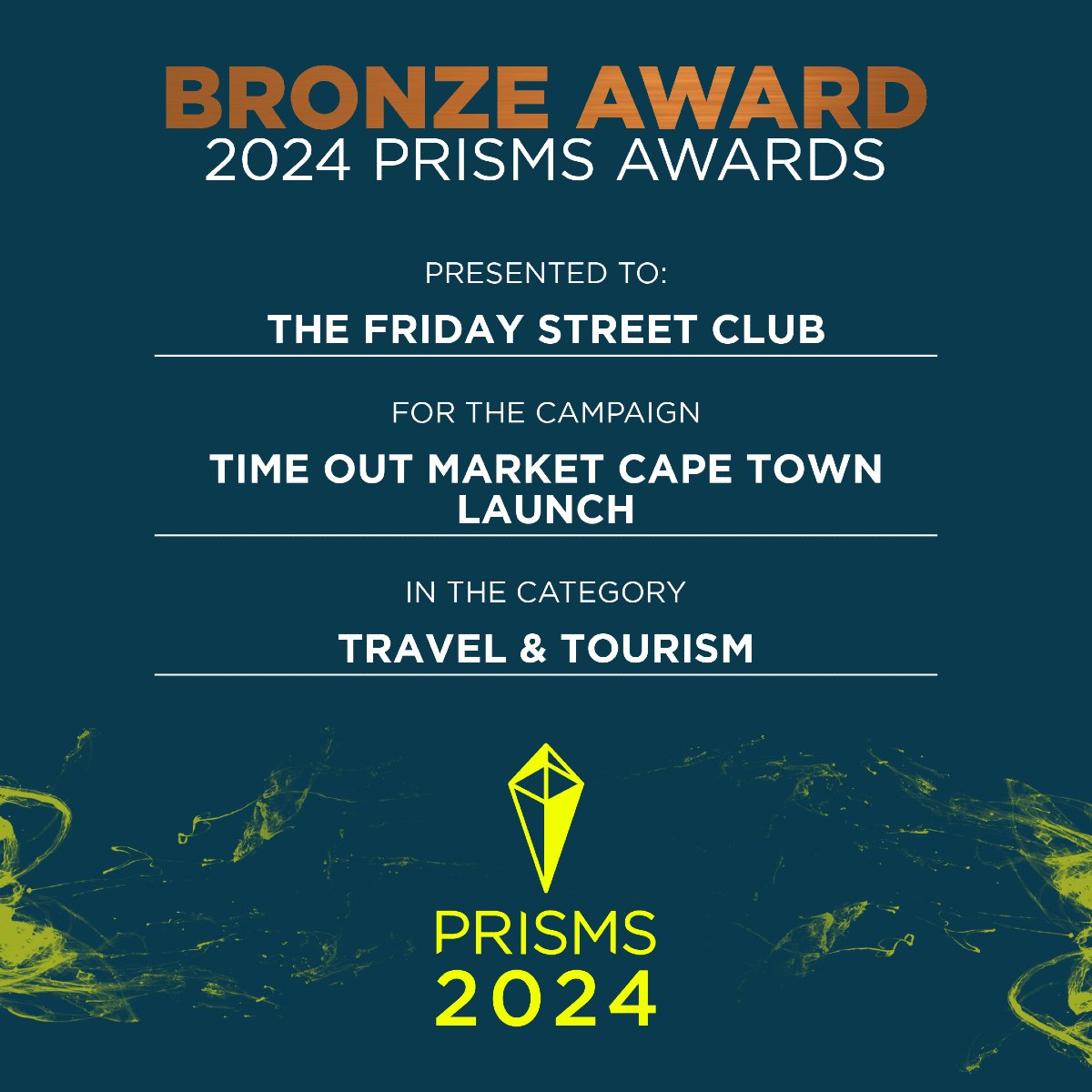 BRONZE AWARD
2024 PRISMS AWARDS

PRESENTED TO:

THE FRIDAY STREET CLUB

FOR THE CAMPAIGN

TIME OUT MARKET CAPE TOWN LAUNCH

IN THE CATEGORY

TRAVEL & TOURISM

PRISMS
2024